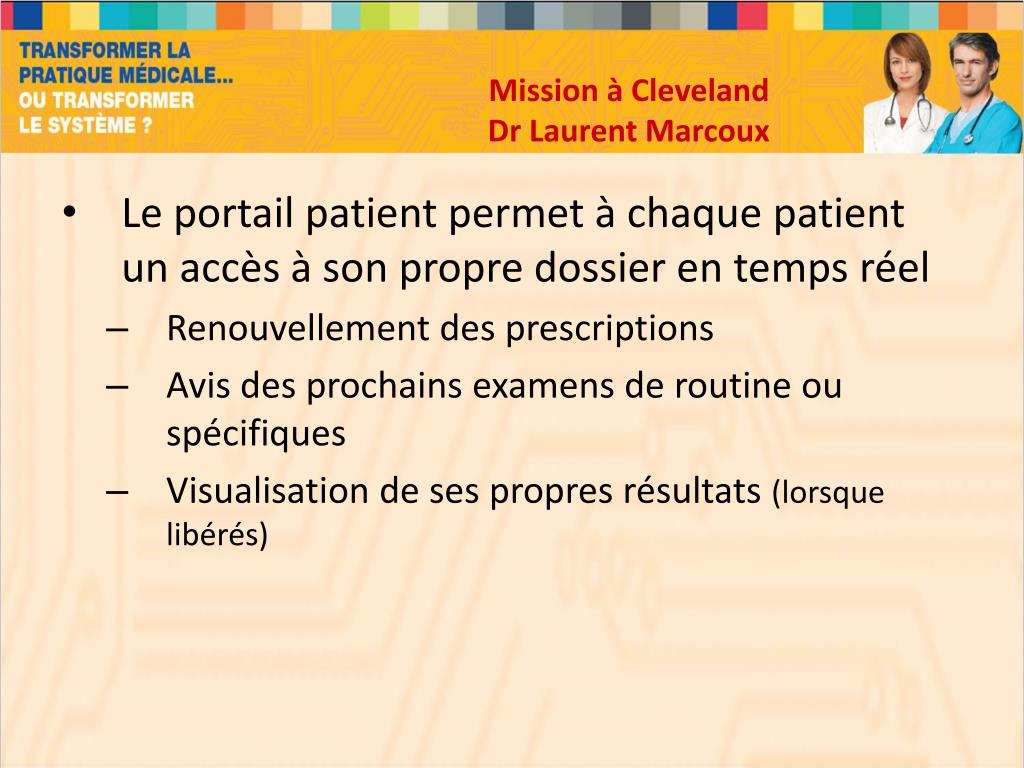 TRANSFORMER LA PRATIQUE MÉDICALE... OU TRANSFORMER LE SYSTÈME ?

Mission à Cleveland
Dr Laurent Marcoux

• Le portail patient permet à chaque patient un accès à son propre dossier en temps réel
– Renouvellement des prescriptions
– Avis des prochains examens de routine ou spécifiques
– Visualisation de ses propres résultats (lorsque libérés)